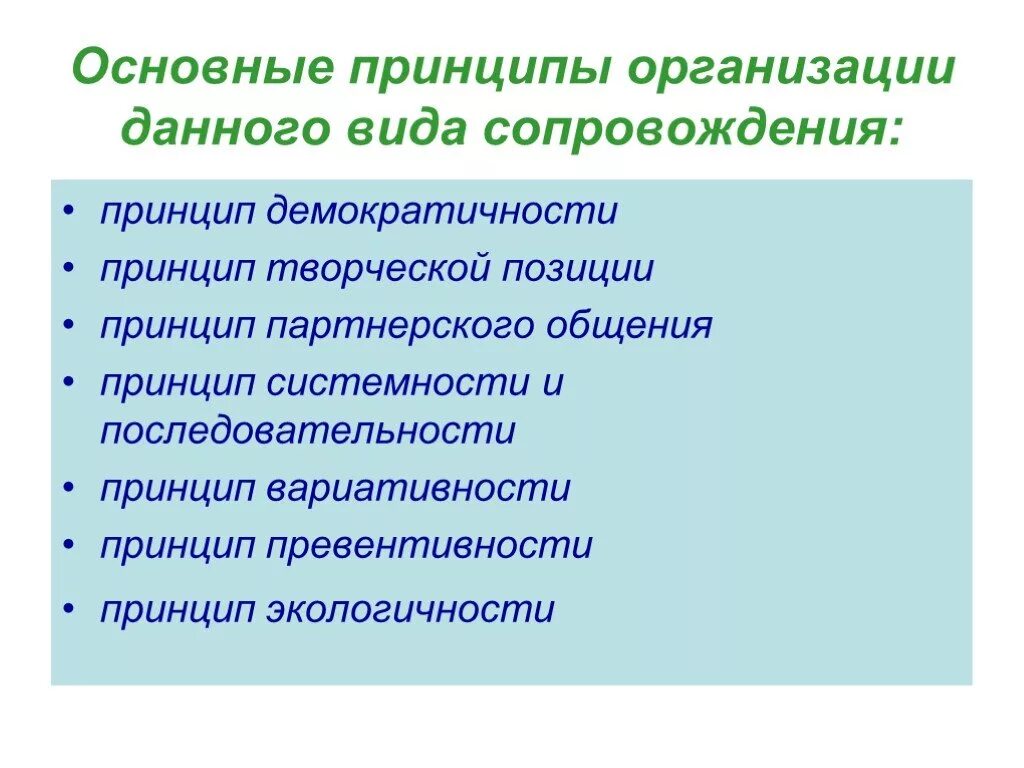 Основные принципы организации данного вида сопровождения:

• принцип демократичности
• принцип творческой позиции
• принцип партнерского общения
• принцип системности и последовательности
• принцип вариативности
• принцип превентивности
• принцип экологичности